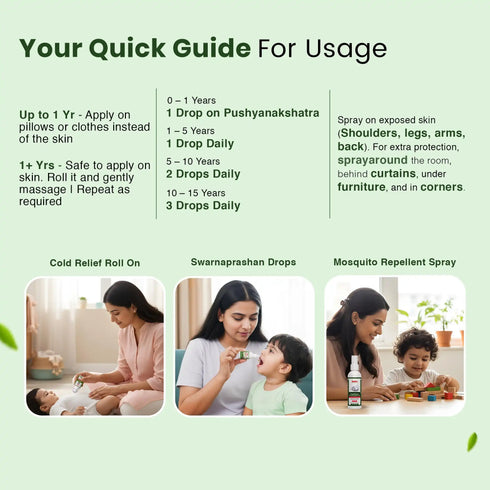 Your Quick Guide For Usage

Up to 1 Yr - Apply on pillows or clothes instead of the skin

1+ Yrs - Safe to apply on skin. Roll it and gently massage | Repeat as required

0 – 1 Years
1 Drop on Pushyanakshatra

1 – 5 Years
1 Drop Daily

5 – 10 Years
2 Drops Daily

10 – 15 Years
3 Drops Daily

Spray on exposed skin (Shoulders, legs, arms, back). For extra protection, sprayaround the room, behind curtains, under furniture, and in corners.

Cold Relief Roll On

Swarnaprashan Drops

Mosquito Repellent Spray